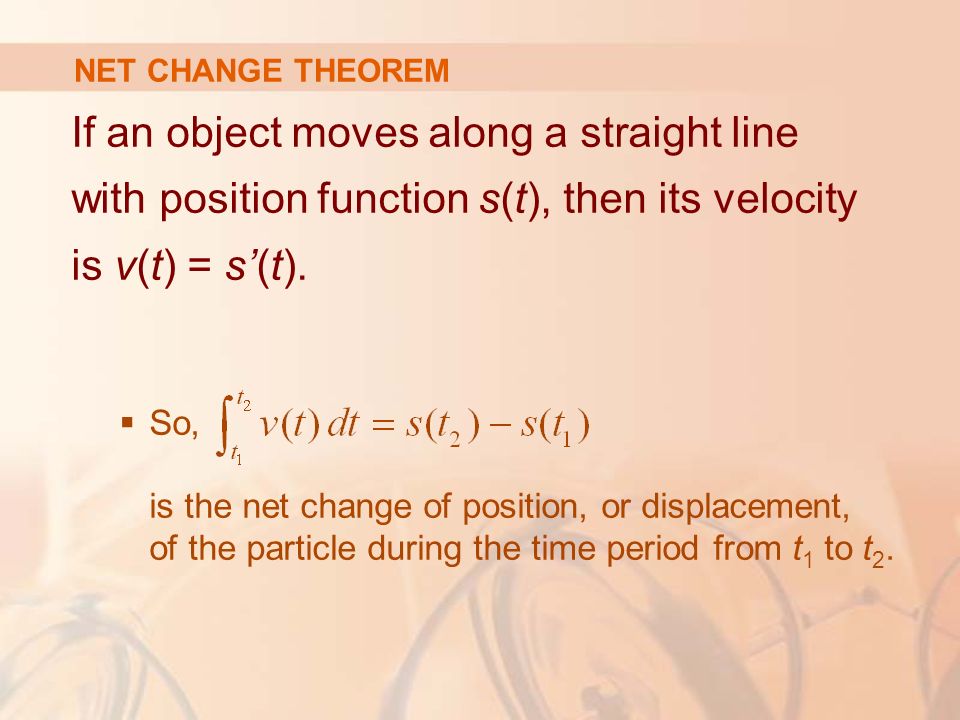 NET CHANGE THEOREM

If an object moves along a straight line with position function $s(t)$, then its velocity is $v(t) = s'(t)$.

▪ So, $\int_{t_1}^{t_2} v(t)\,dt = s(t_2) - s(t_1)$

is the net change of position, or displacement, of the particle during the time period from $t_1$ to $t_2$.